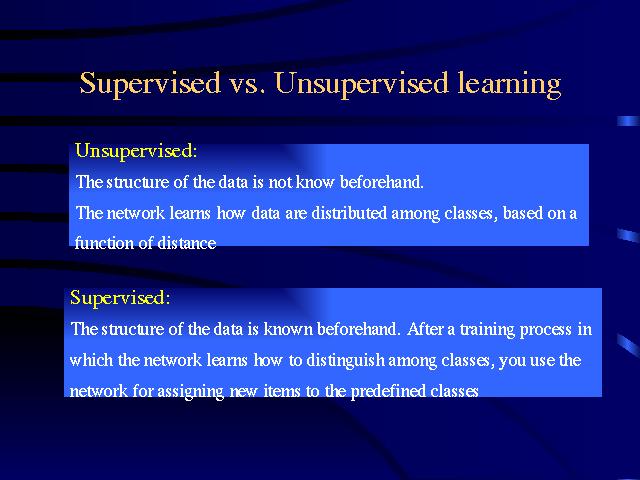 Supervised vs. Unsupervised learning

Unsupervised:

The structure of the data is not know beforehand.

The network learns how data are distributed among classes, based on a function of distance

Supervised:

The structure of the data is known beforehand. After a training process in which the network learns how to distinguish among classes, you use the network for assigning new items to the predefined classes